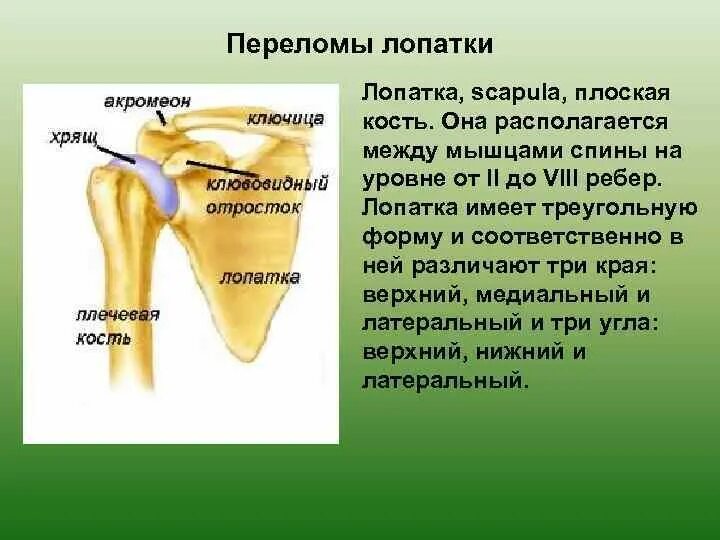 Переломы лопатки

акромеон
ключица
хрящ
клювовидный отросток
лопатка
плечевая кость

Лопатка, scapula, плоская кость. Она располагается между мышцами спины на уровне от II до VIII ребер. Лопатка имеет треугольную форму и соответственно в ней различают три края: верхний, медиальный и латеральный и три угла: верхний, нижний и латеральный.